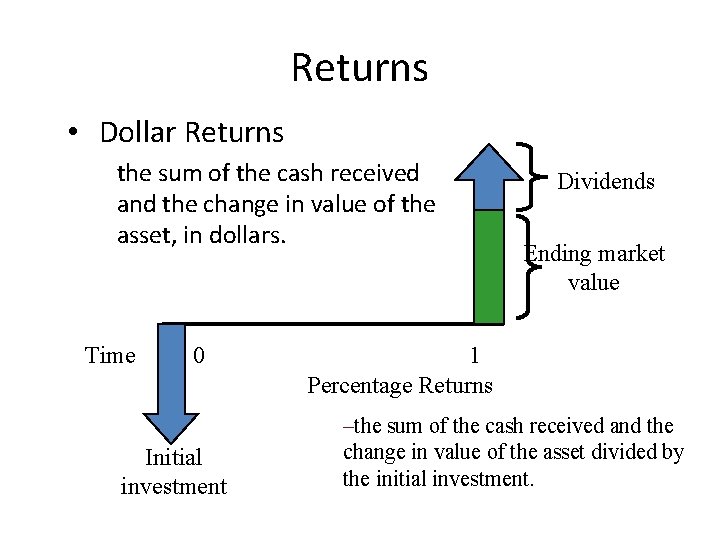 Returns

• Dollar Returns

the sum of the cash received and the change in value of the asset, in dollars.

Dividends

Ending market value

Time 0 1

Percentage Returns

Initial investment

–the sum of the cash received and the change in value of the asset divided by the initial investment.